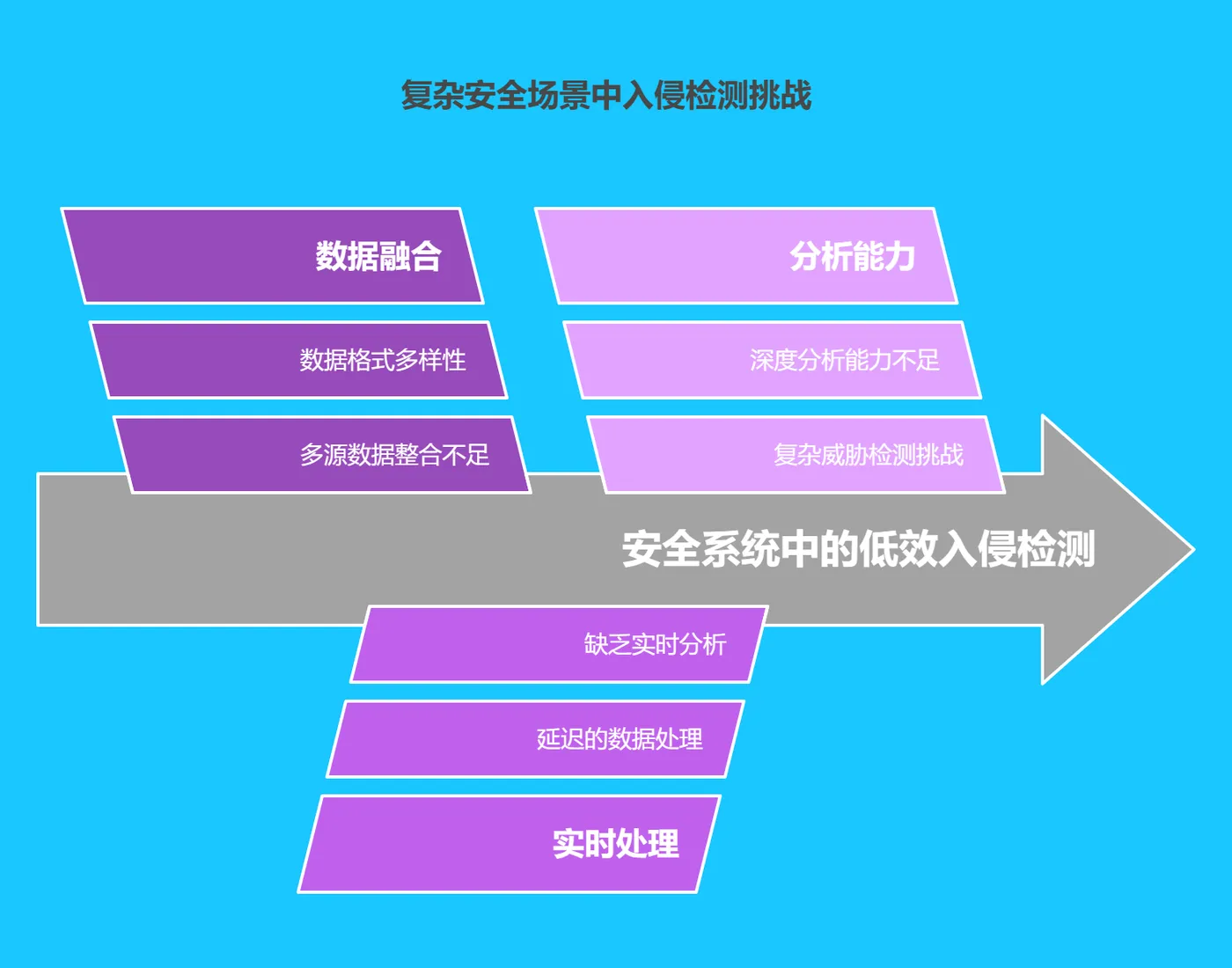 复杂安全场景中入侵检测挑战

数据融合

数据格式多样性

多源数据整合不足

分析能力

深度分析能力不足

复杂威胁检测挑战

安全系统中的低效入侵检测

缺乏实时分析

延迟的数据处理

实时处理